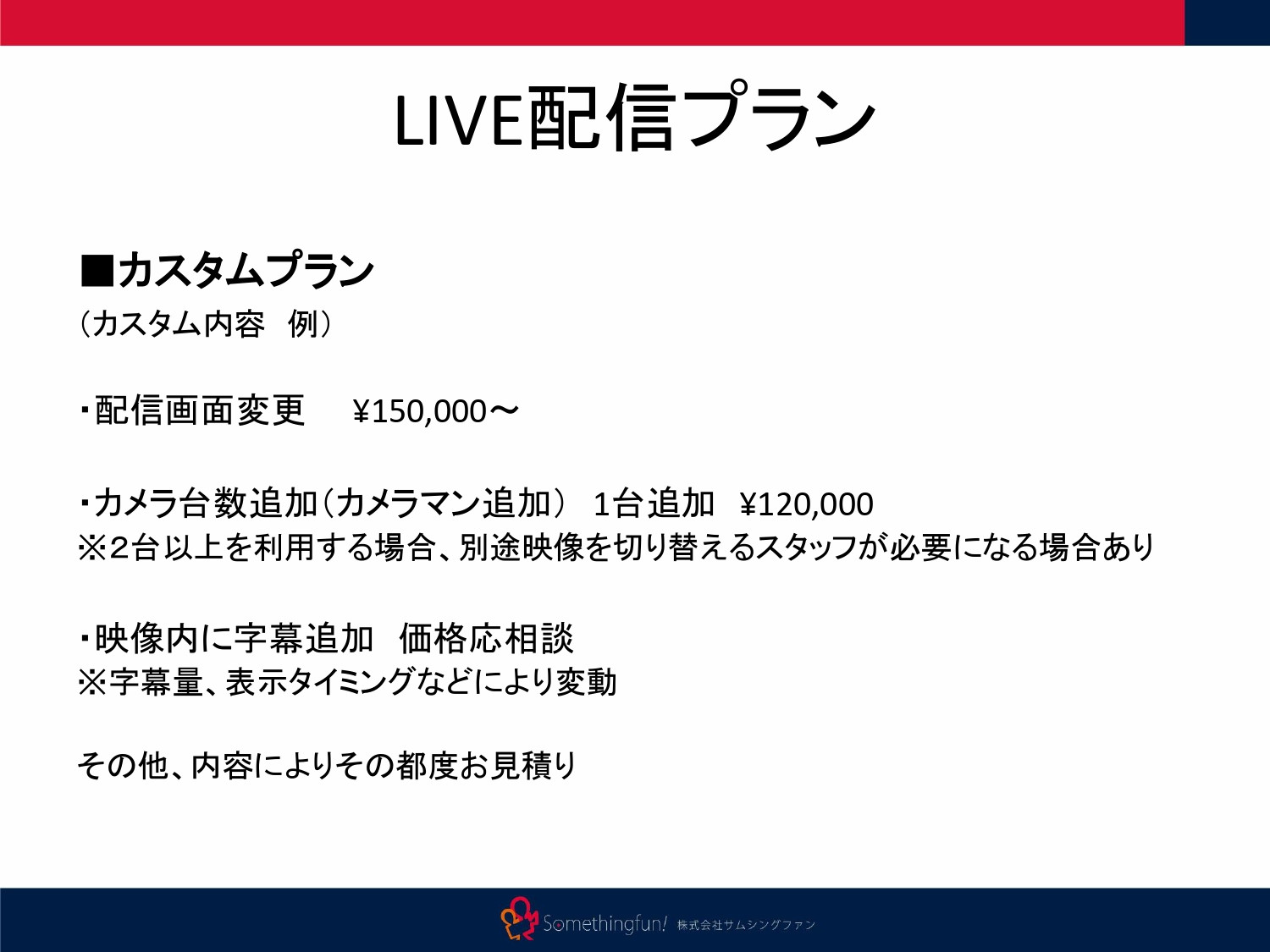 LIVE配信プラン

■カスタムプラン
（カスタム内容　例）

・配信画面変更　¥150,000～

・カメラ台数追加（カメラマン追加）　1台追加　¥120,000
※2台以上を利用する場合、別途映像を切り替えるスタッフが必要になる場合あり

・映像内に字幕追加　価格応相談
※字幕量、表示タイミングなどにより変動

その他、内容によりその都度お見積り

Somethingfun! 株式会社サムシングファン